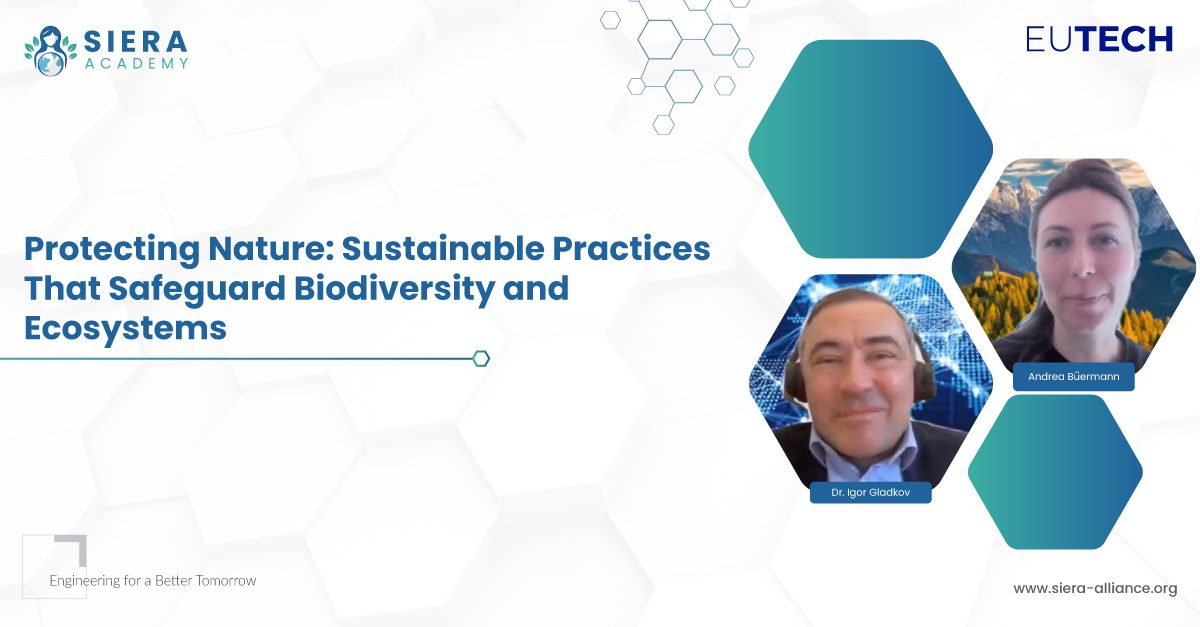 SIERA ACADEMY

EUTECH

Protecting Nature: Sustainable Practices That Safeguard Biodiversity and Ecosystems

Andrea Büermann

Dr. Igor Gladkov

Engineering for a Better Tomorrow

www.siera-alliance.org